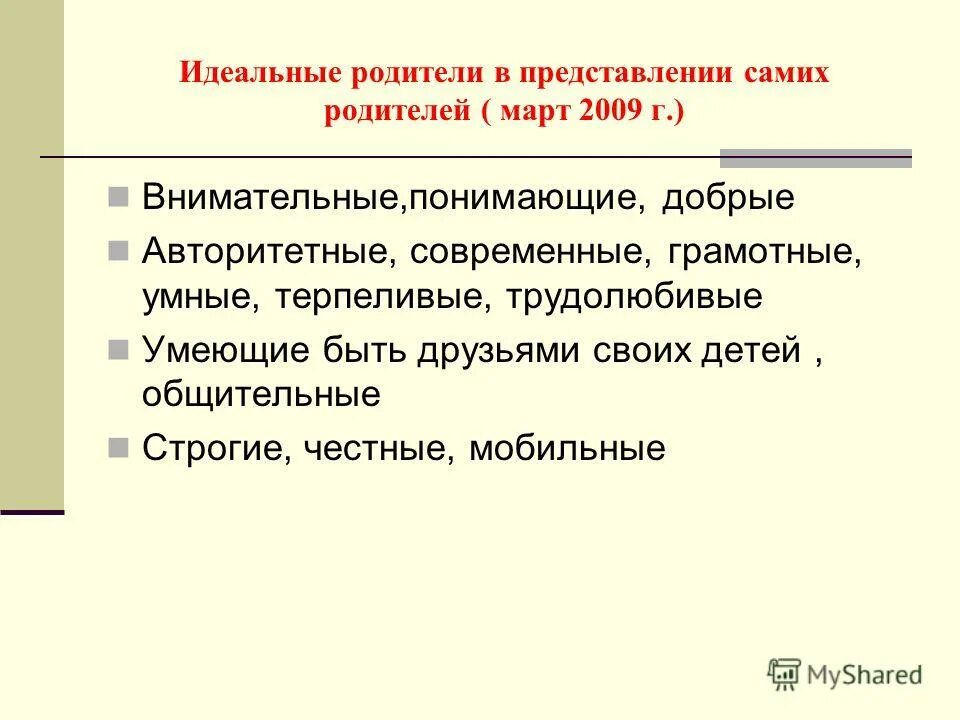 Идеальные родители в представлении самих родителей ( март 2009 г.)

Внимательные,понимающие, добрые

Авторитетные, современные, грамотные, умные, терпеливые, трудолюбивые

Умеющие быть друзьями своих детей , общительные

Строгие, честные, мобильные

MyShared